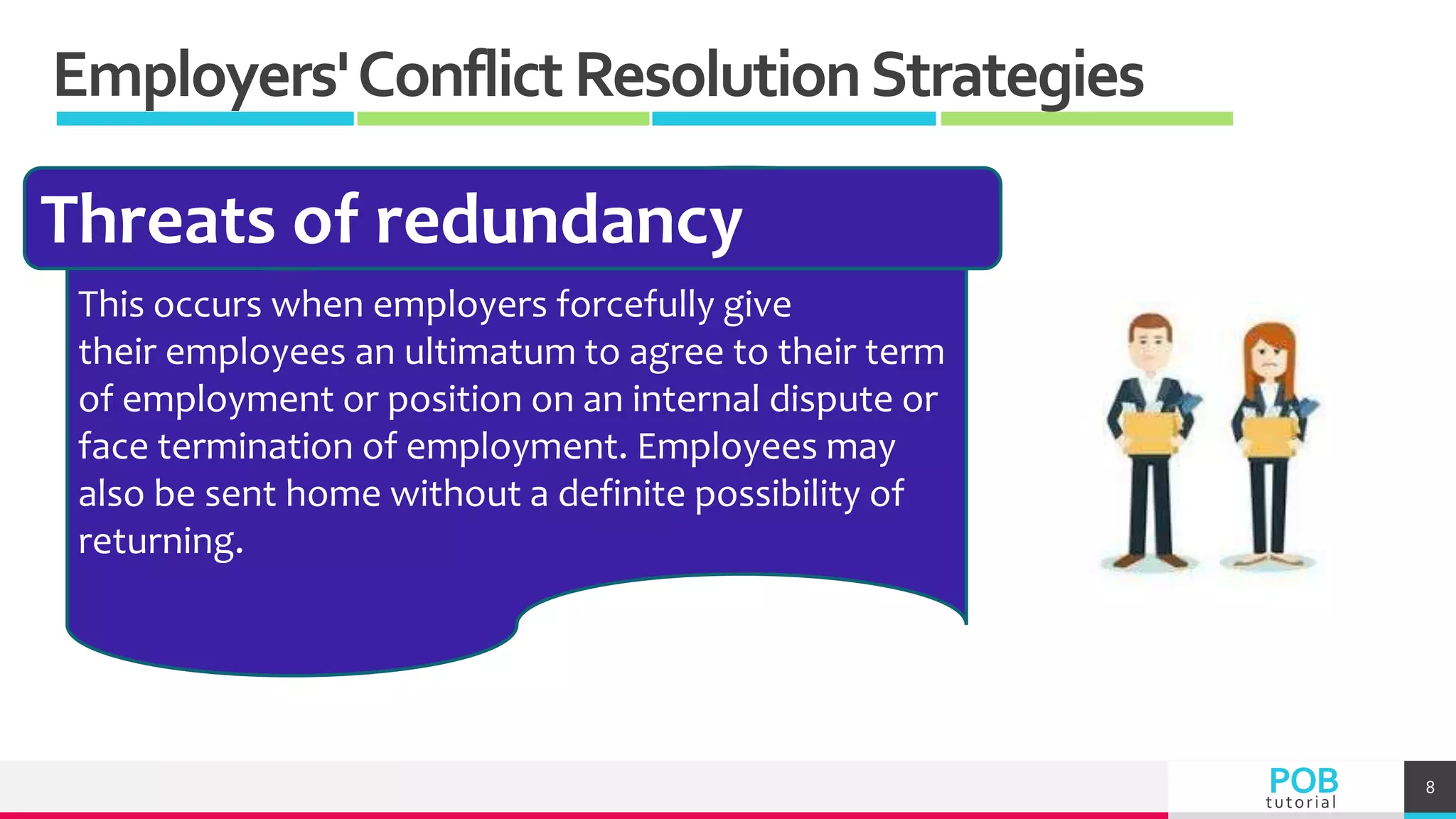 Employers' Conflict Resolution Strategies

Threats of redundancy

This occurs when employers forcefully give their employees an ultimatum to agree to their term of employment or position on an internal dispute or face termination of employment. Employees may also be sent home without a definite possibility of returning.

POB tutorial

8